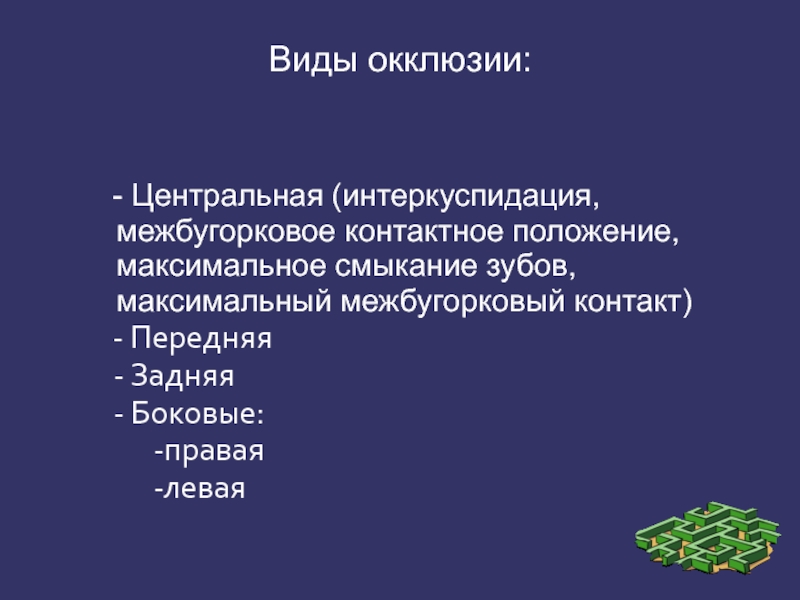 Виды окклюзии:

- Центральная (интеркуспидация, межбугорковое контактное положение, максимальное смыкание зубов, максимальный межбугорковый контакт)
- Передняя
- Задняя
- Боковые:
-правая
-левая